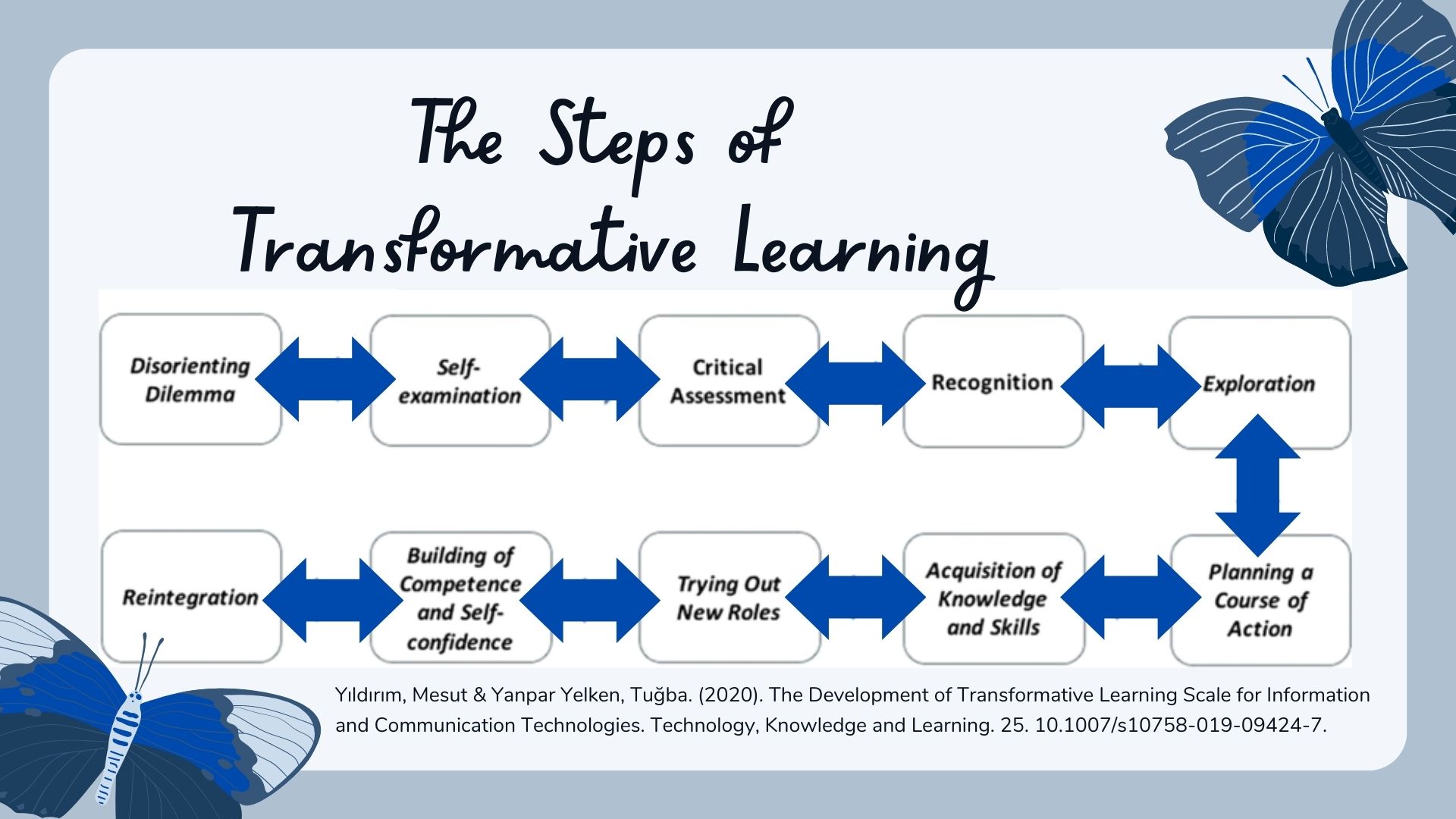 The Steps of Transformative Learning

Disorienting Dilemma

Self-examination

Critical Assessment

Recognition

Exploration

Planning a Course of Action

Acquisition of Knowledge and Skills

Trying Out New Roles

Building of Competence and Self-confidence

Reintegration

Yıldırım, Mesut & Yanpar Yelken, Tuğba. (2020). The Development of Transformative Learning Scale for Information and Communication Technologies. Technology, Knowledge and Learning. 25. 10.1007/s10758-019-09424-7.